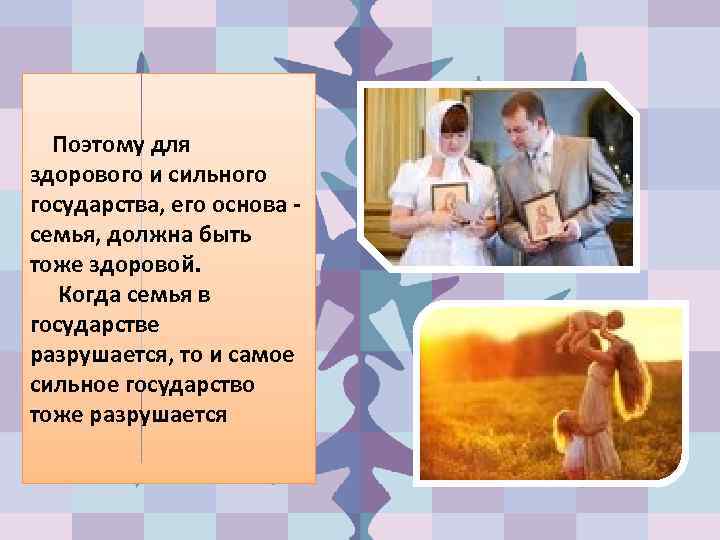 Поэтому для здорового и сильного государства, его основа - семья, должна быть тоже здоровой.

Когда семья в государстве разрушается, то и самое сильное государство тоже разрушается